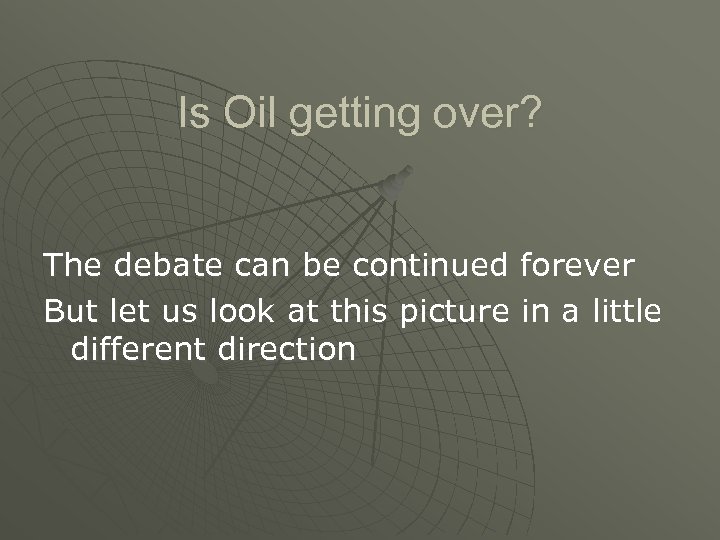 Is Oil getting over?

The debate can be continued forever

But let us look at this picture in a little different direction